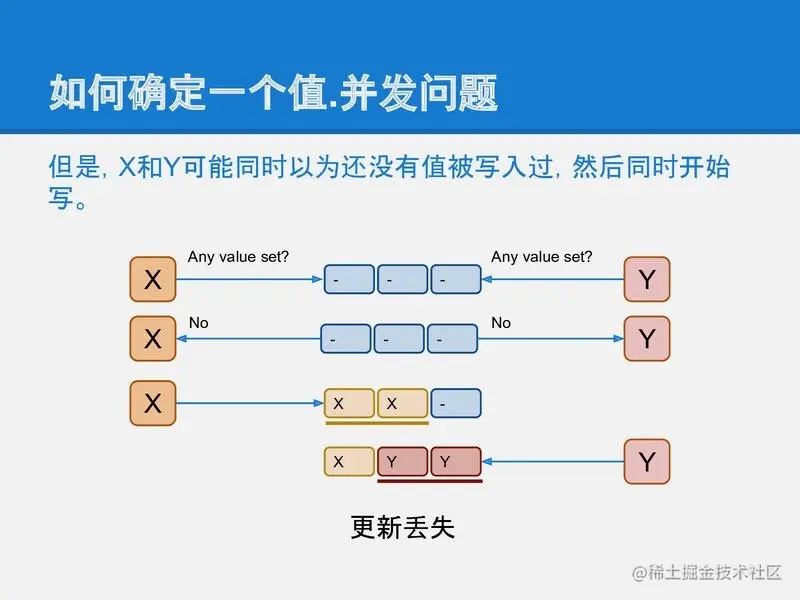 如何确定一个值.并发问题

但是, X和Y可能同时以为还没有值被写入过, 然后同时开始写。

X

Any value set?

- - -

Any value set?

Y

X

No

- - -

No

Y

X

X X -

X Y Y

Y

更新丢失

@稀土掘金技术社区